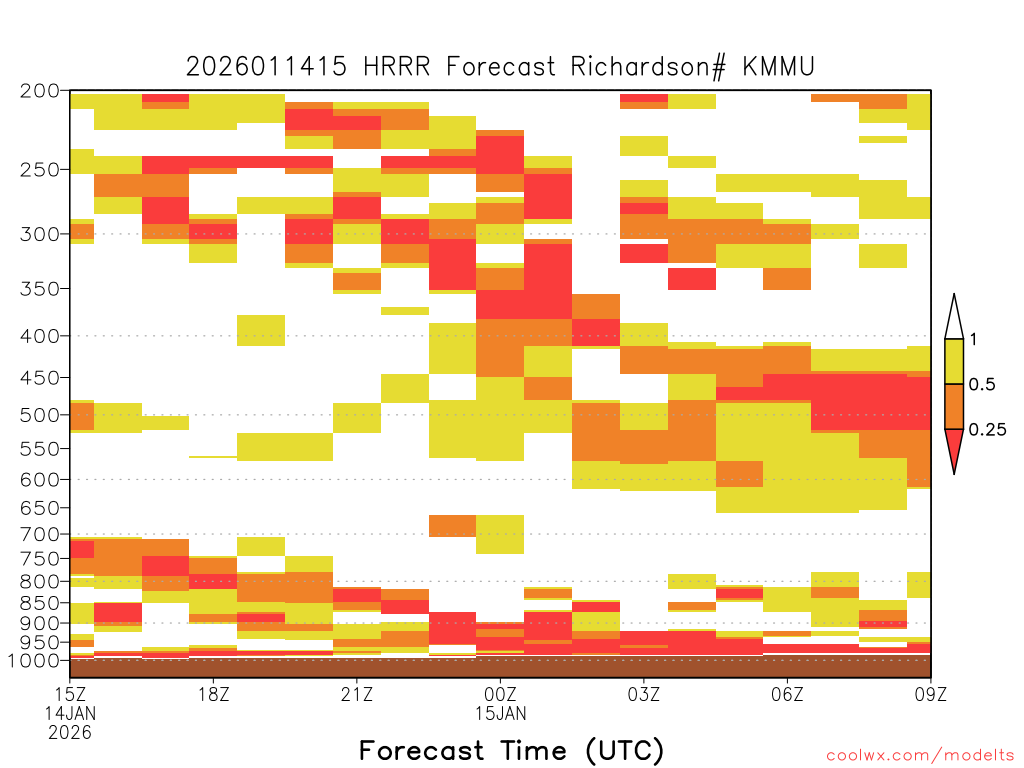 2026011415 HRRR Forecast Richardson# KMMU

200
250
300
350
400
450
500
550
600
650
700
750
800
850
900
950
1000

1
0.5
0.25

15Z
14JAN
2026
18Z
21Z
00Z
15JAN
03Z
06Z
09Z

Forecast Time (UTC)

coolwx.com/modelts